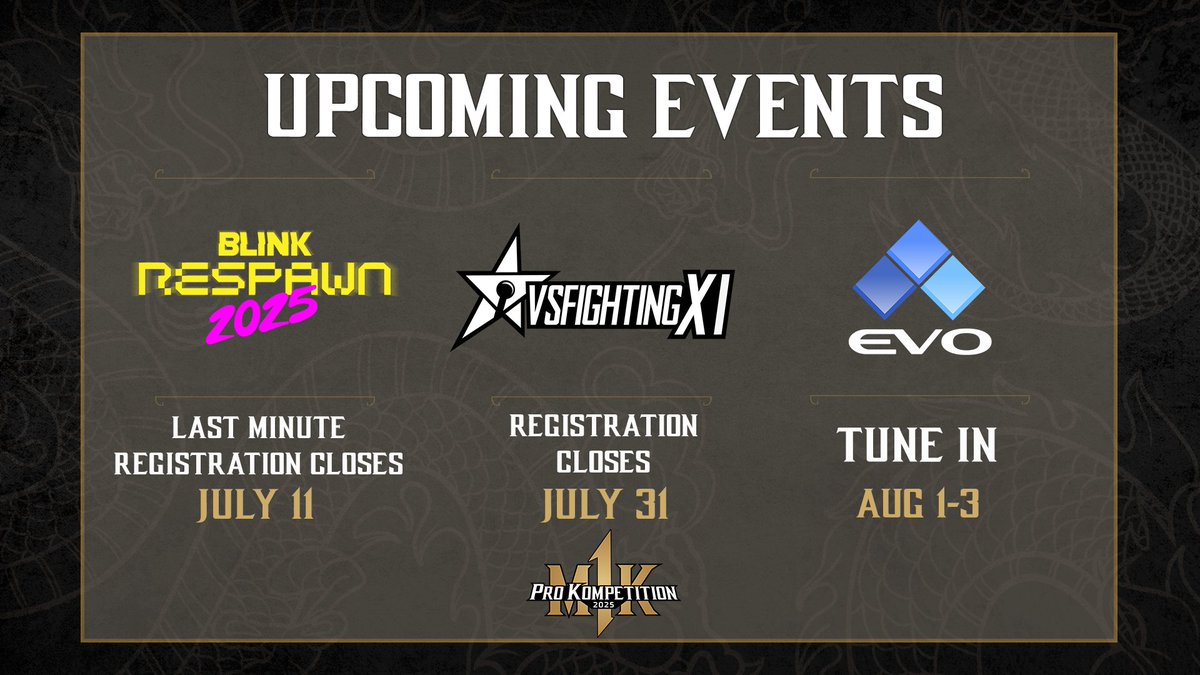 UPCOMING EVENTS

BLINK RESPAWN 2025

LAST MINUTE REGISTRATION CLOSES
JULY 11

VSFIGHTING XI

REGISTRATION CLOSES
JULY 31

EVO

TUNE IN
AUG 1-3

M1K PRO KOMPETITION 2025